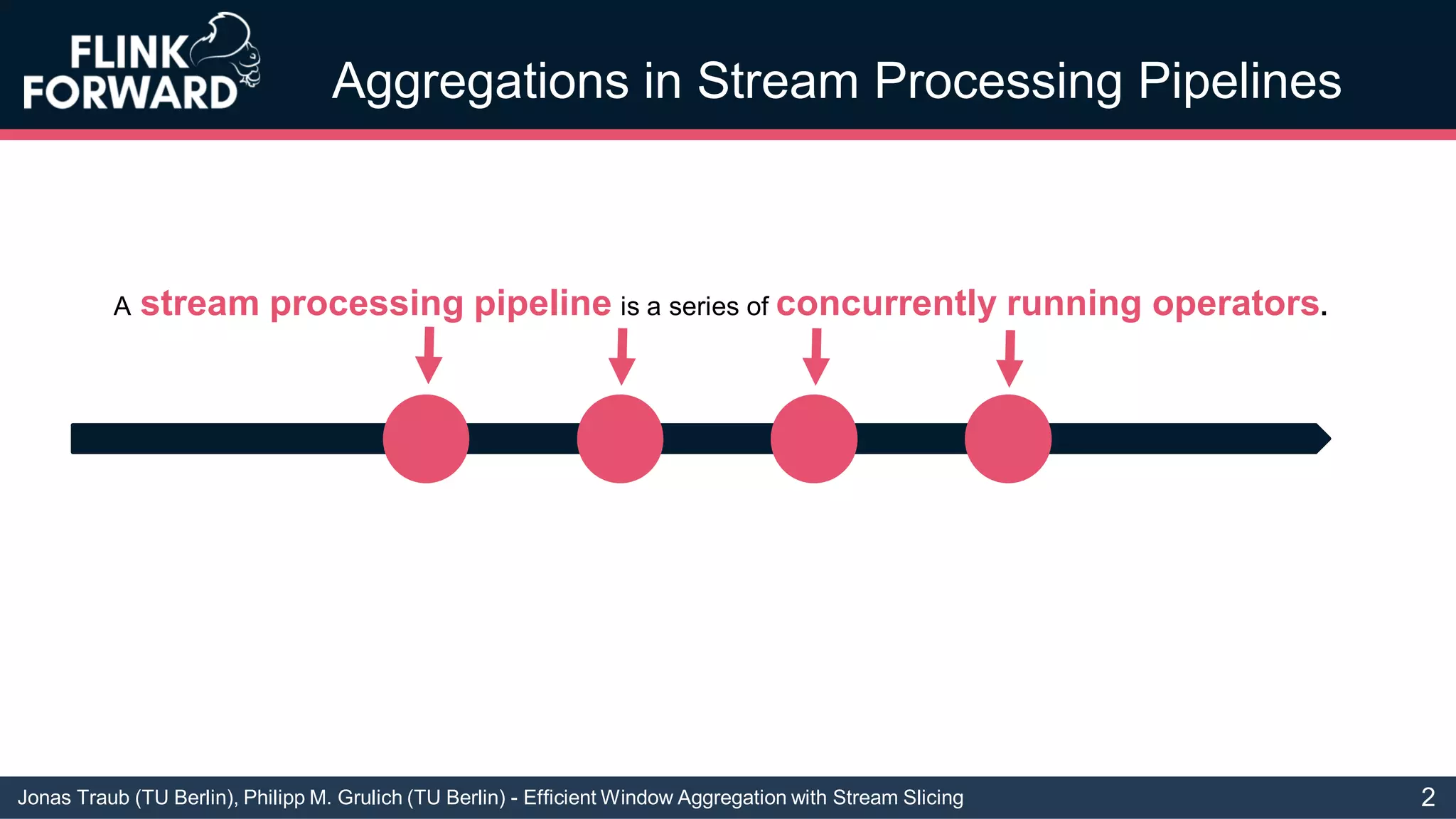 FLINK FORWARD

Aggregations in Stream Processing Pipelines

A stream processing pipeline is a series of concurrently running operators.

Jonas Traub (TU Berlin), Philipp M. Grulich (TU Berlin) - Efficient Window Aggregation with Stream Slicing

2